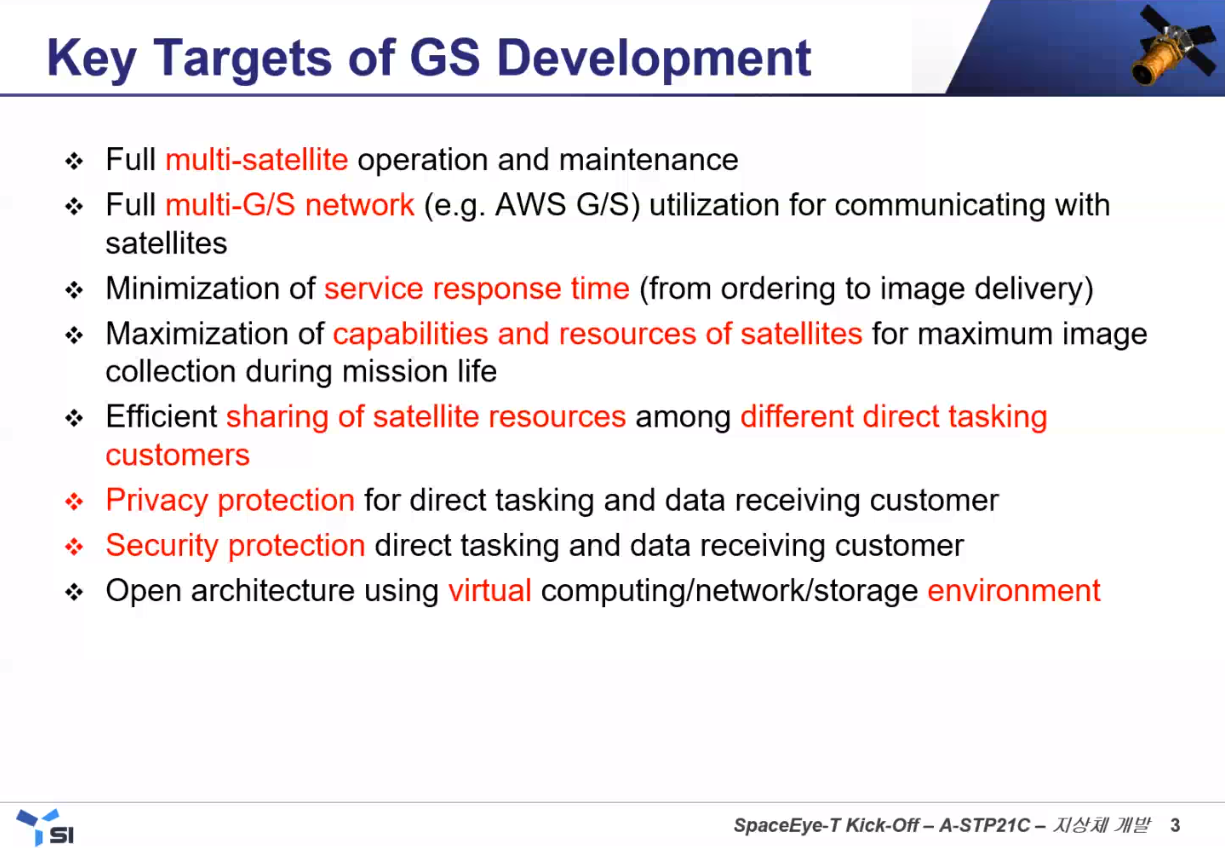 Key Targets of GS Development

❖ Full multi-satellite operation and maintenance

❖ Full multi-G/S network (e.g. AWS G/S) utilization for communicating with satellites

❖ Minimization of service response time (from ordering to image delivery)

❖ Maximization of capabilities and resources of satellites for maximum image collection during mission life

❖ Efficient sharing of satellite resources among different direct tasking customers

❖ Privacy protection for direct tasking and data receiving customer

❖ Security protection direct tasking and data receiving customer

❖ Open architecture using virtual computing/network/storage environment

SI

SpaceEye-T Kick-Off – A-STP21C – 지상체 개발 3